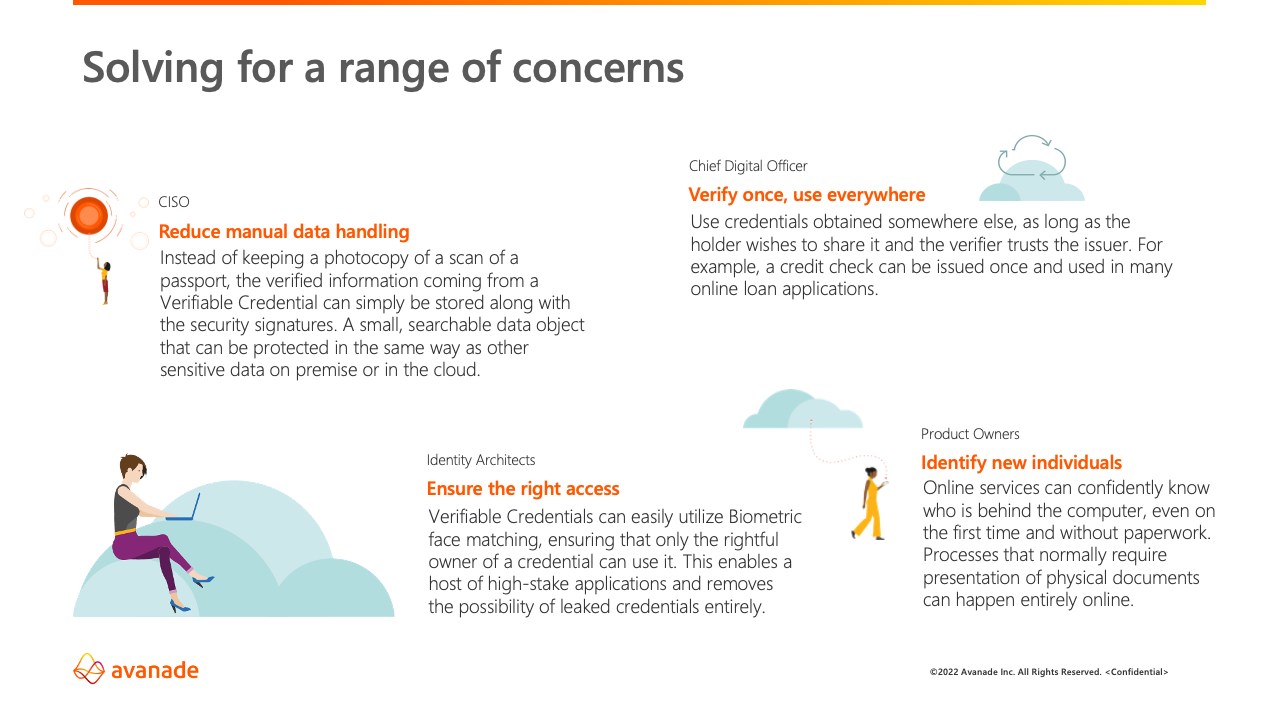 Solving for a range of concerns

CISO

Reduce manual data handling

Instead of keeping a photocopy of a scan of a passport, the verified information coming from a Verifiable Credential can simply be stored along with the security signatures. A small, searchable data object that can be protected in the same way as other sensitive data on premise or in the cloud.

Chief Digital Officer

Verify once, use everywhere

Use credentials obtained somewhere else, as long as the holder wishes to share it and the verifier trusts the issuer. For example, a credit check can be issued once and used in many online loan applications.

Identity Architects

Ensure the right access

Verifiable Credentials can easily utilize Biometric face matching, ensuring that only the rightful owner of a credential can use it. This enables a host of high-stake applications and removes the possibility of leaked credentials entirely.

Product Owners

Identify new individuals

Online services can confidently know who is behind the computer, even on the first time and without paperwork. Processes that normally require presentation of physical documents can happen entirely online.

avanade

©2022 Avanade Inc. All Rights Reserved. <Confidential>